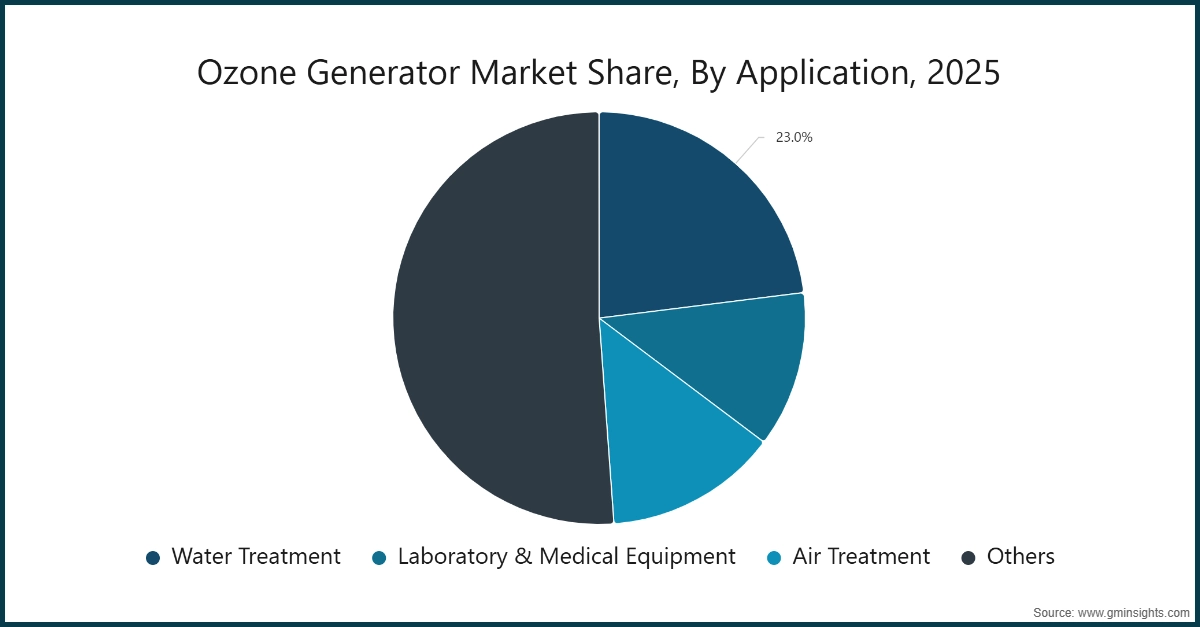 Ozone Generator Market Share, By Application, 2025

23.0%

Water Treatment
Laboratory & Medical Equipment
Air Treatment
Others

Source: www.gminsights.com